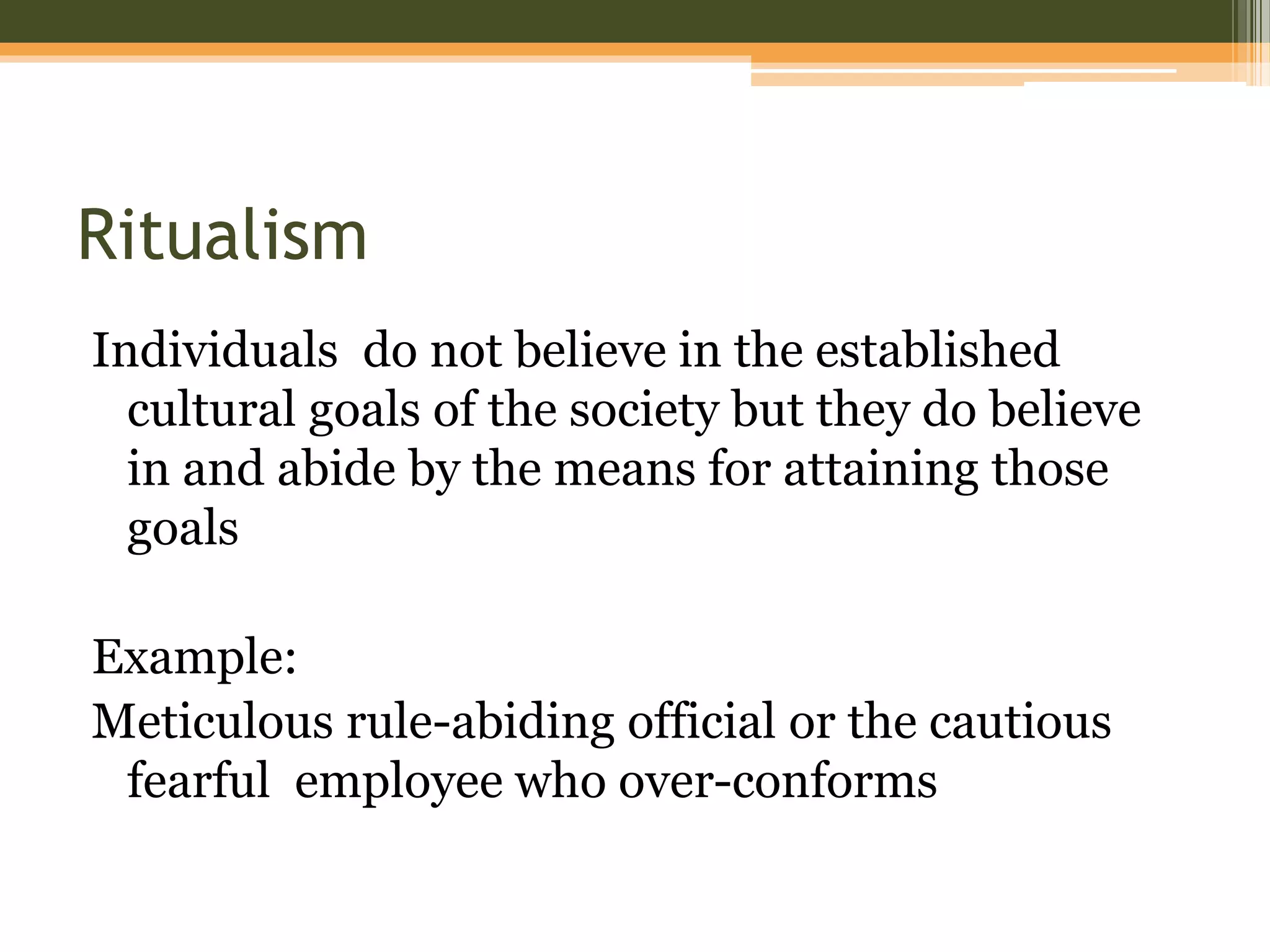 Ritualism

Individuals  do not believe in the established cultural goals of the society but they do believe in and abide by the means for attaining those goals

Example:
Meticulous rule-abiding official or the cautious fearful  employee who over-conforms